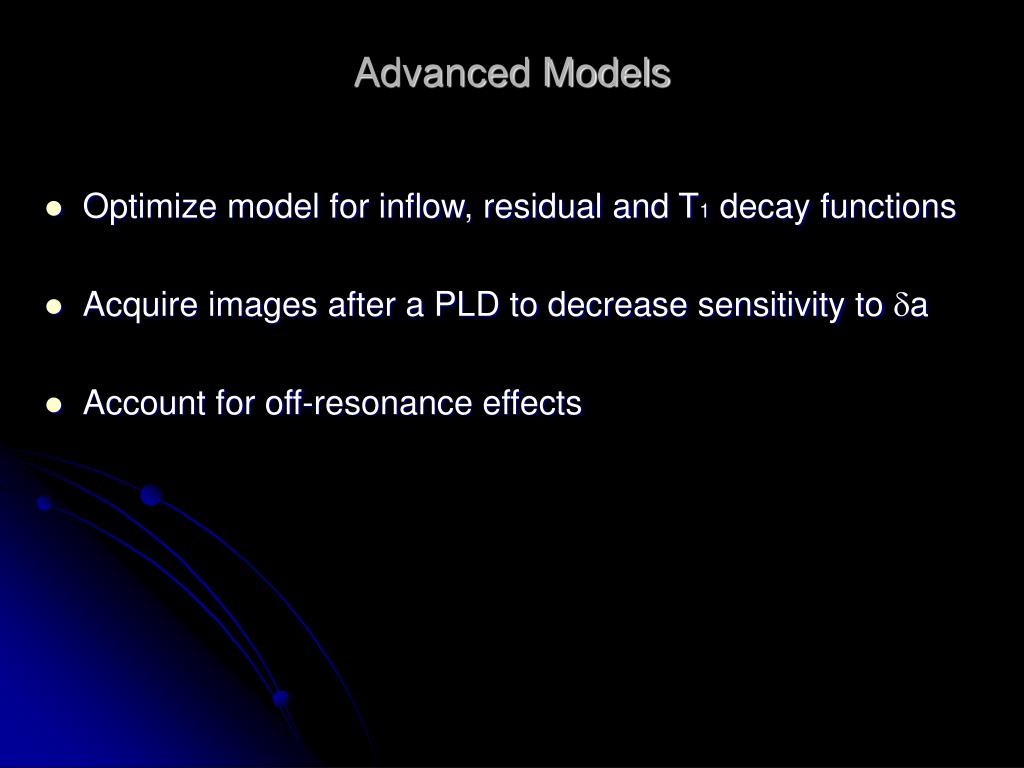 Advanced Models

- Optimize model for inflow, residual and $T_1$ decay functions
- Acquire images after a PLD to decrease sensitivity to $\delta$a
- Account for off-resonance effects